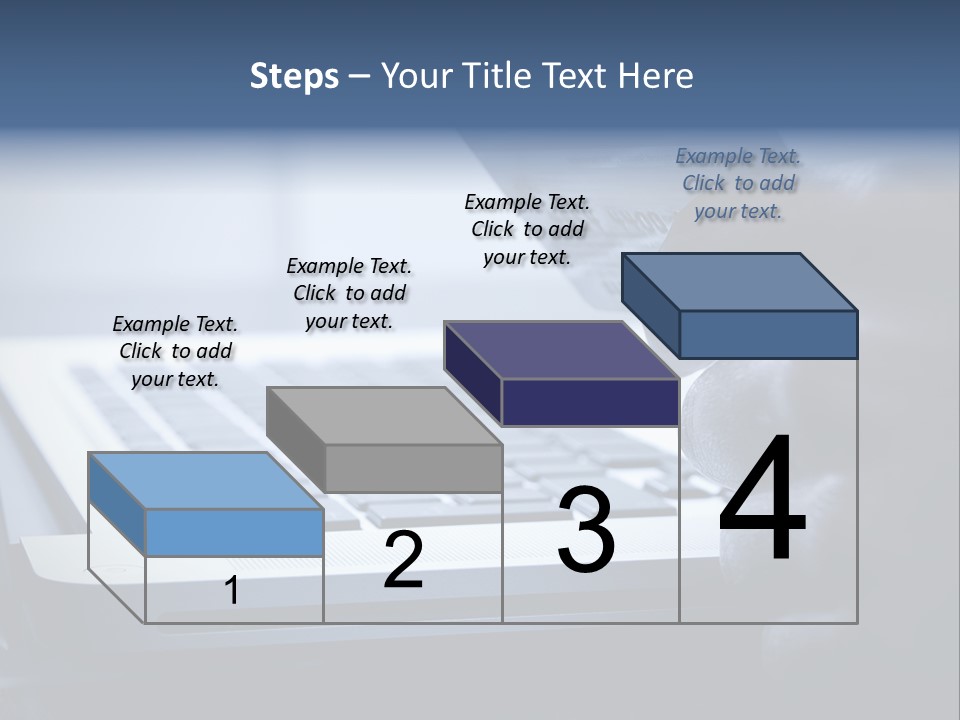 Steps – Your Title Text Here

Example Text. Click to add your text.

Example Text. Click to add your text.

Example Text. Click to add your text.

Example Text. Click to add your text.

1

2

3

4